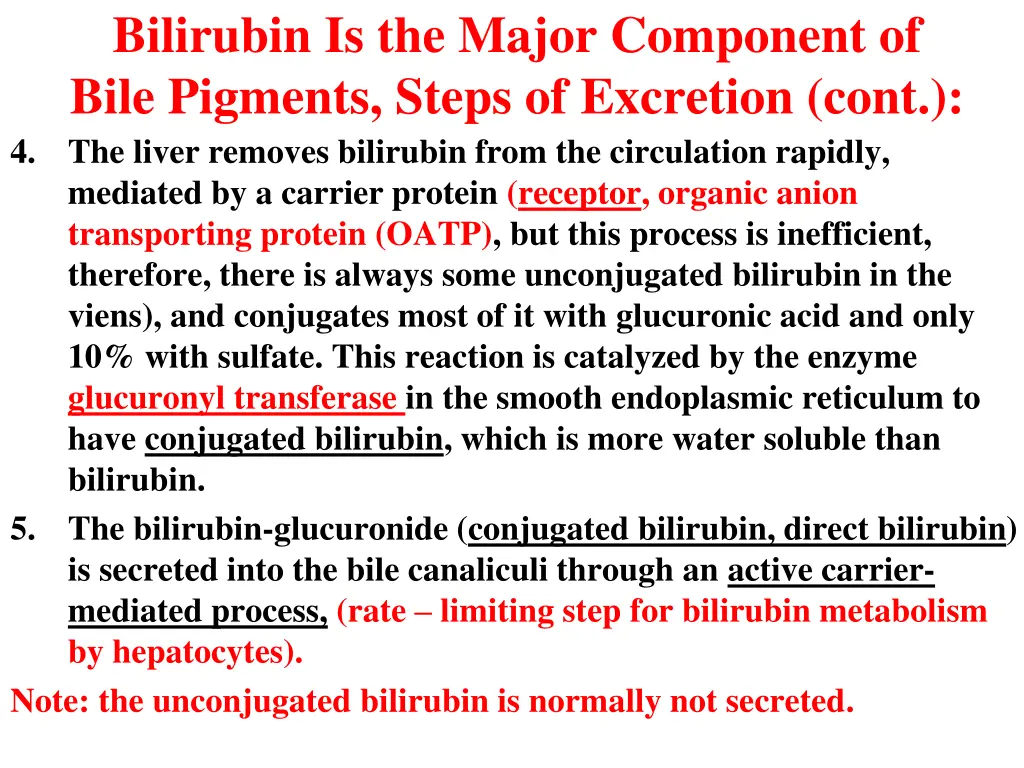 Bilirubin Is the Major Component of Bile Pigments, Steps of Excretion (cont.):

4. The liver removes bilirubin from the circulation rapidly, mediated by a carrier protein (receptor, organic anion transporting protein (OATP), but this process is inefficient, therefore, there is always some unconjugated bilirubin in the viens), and conjugates most of it with glucuronic acid and only 10% with sulfate. This reaction is catalyzed by the enzyme glucuronyl transferase in the smooth endoplasmic reticulum to have conjugated bilirubin, which is more water soluble than bilirubin.

5. The bilirubin-glucuronide (conjugated bilirubin, direct bilirubin) is secreted into the bile canaliculi through an active carrier-mediated process, (rate – limiting step for bilirubin metabolism by hepatocytes).

Note: the unconjugated bilirubin is normally not secreted.